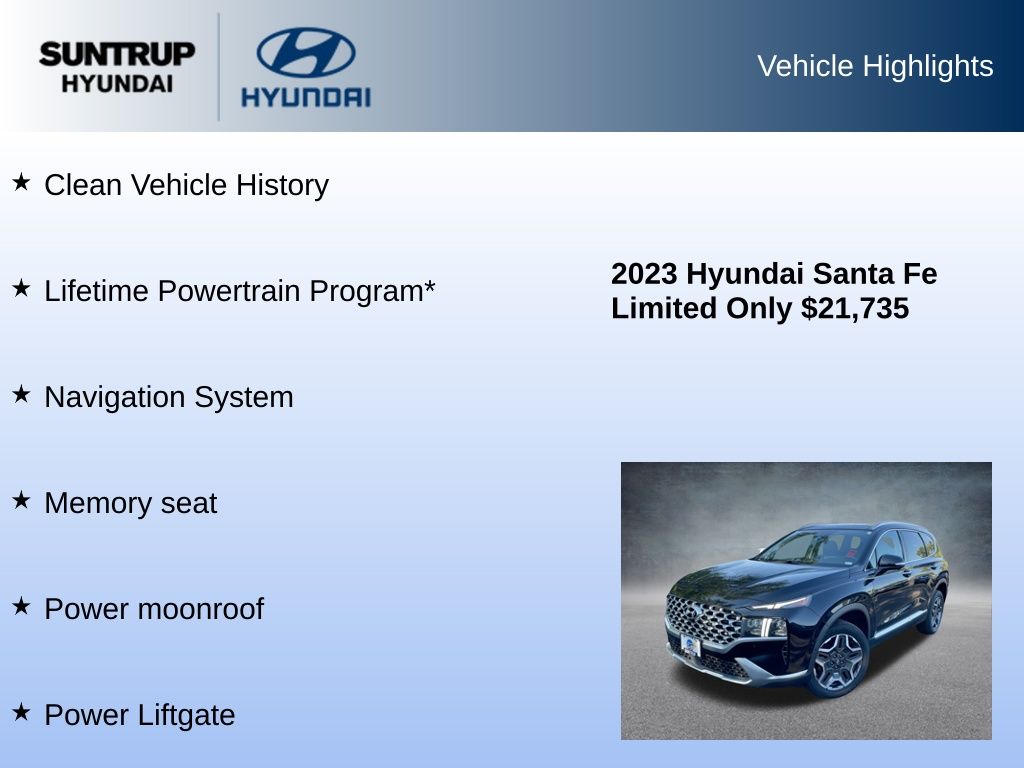 SUNTRUP HYUNDAI

HYUNDAI

Vehicle Highlights

★ Clean Vehicle History

★ Lifetime Powertrain Program*

★ Navigation System

★ Memory seat

★ Power moonroof

★ Power Liftgate

2023 Hyundai Santa Fe Limited Only $21,735